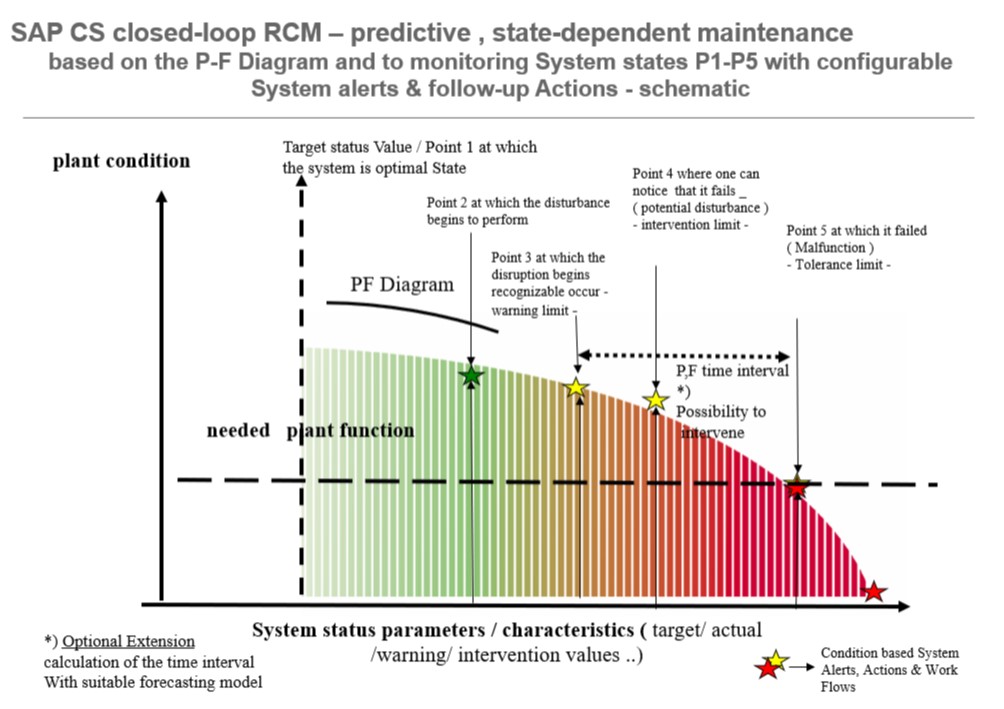 SAP CS closed-loop RCM – predictive , state-dependent maintenance
based on the P-F Diagram and to monitoring System states P1-P5 with configurable System alerts & follow-up Actions - schematic

plant condition

Target status Value / Point 1 at which the system is optimal State

Point 2 at which the disturbance begins to perform

Point 3 at which the disruption begins recognizable occur - warning limit -

Point 4 where one can notice that it fails _ ( potential disturbance ) - intervention limit -

Point 5 at which it failed ( Malfunction ) - Tolerance limit -

PF Diagram

P,F time interval *) Possibility to intervene

needed plant function

System status parameters / characteristics ( target/ actual /warning/ intervention values ..)

*) Optional Extension
calculation of the time interval
With suitable forecasting model

Condition based System Alerts, Actions & Work Flows